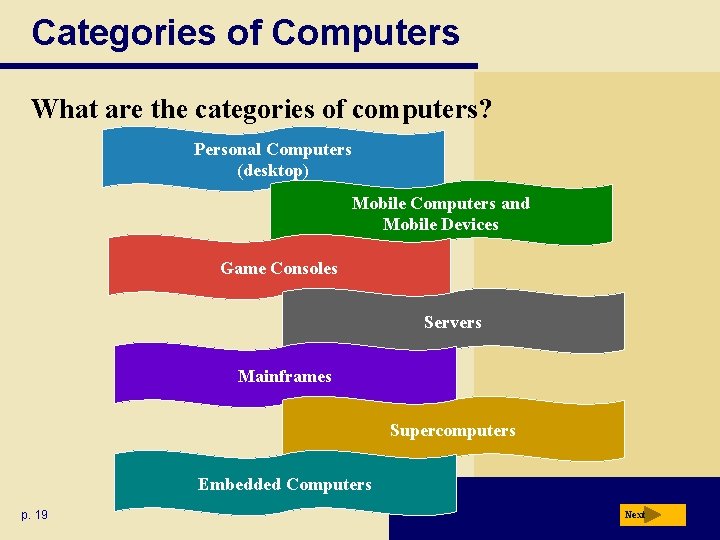 Categories of Computers

What are the categories of computers?

Personal Computers (desktop)

Mobile Computers and Mobile Devices

Game Consoles

Servers

Mainframes

Supercomputers

Embedded Computers

p. 19

Next